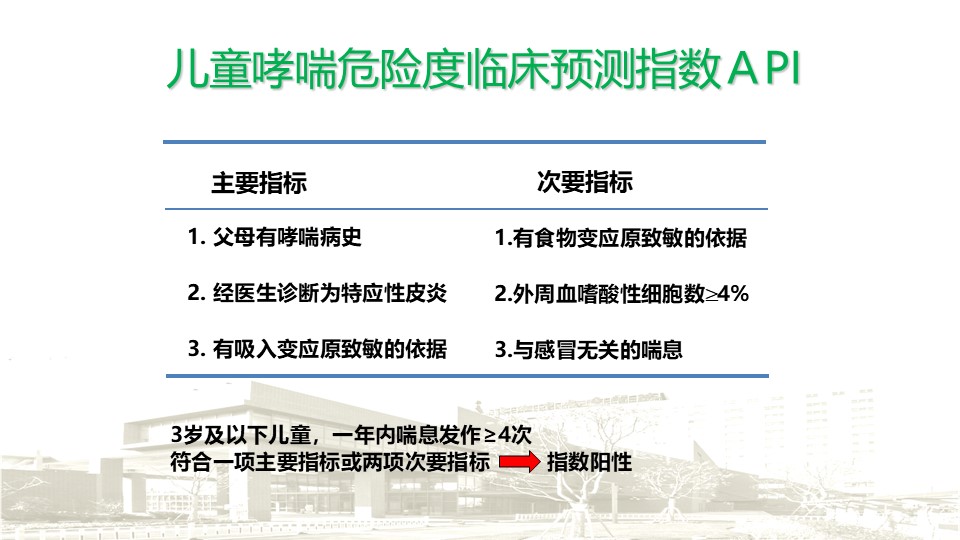 儿童哮喘危险度临床预测指数ＡPI

| 主要指标 | 次要指标 |
|---|---|
| 1. 父母有哮喘病史 | 1.有食物变应原致敏的依据 |
| 2. 经医生诊断为特应性皮炎 | 2.外周血嗜酸性细胞数≥4% |
| 3. 有吸入变应原致敏的依据 | 3.与感冒无关的喘息 |

3岁及以下儿童，一年内喘息发作≥4次
符合一项主要指标或两项次要指标 指数阳性